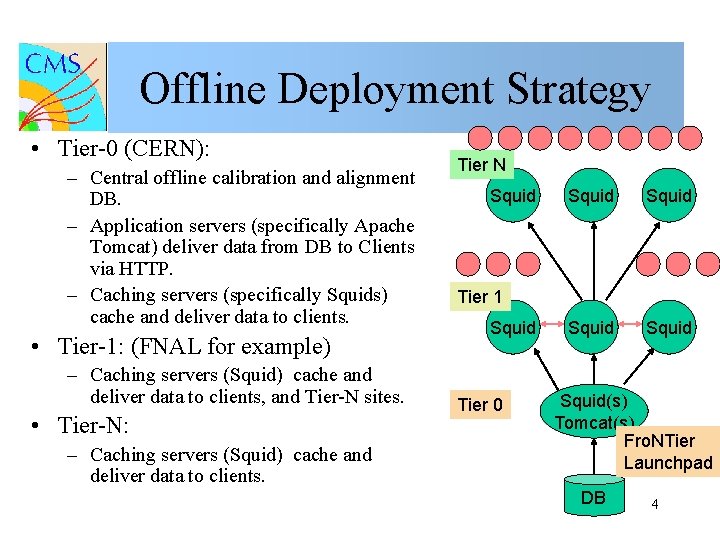 CMS

Offline Deployment Strategy

• Tier-0 (CERN):
– Central offline calibration and alignment DB.
– Application servers (specifically Apache Tomcat) deliver data from DB to Clients via HTTP.
– Caching servers (specifically Squids) cache and deliver data to clients.
• Tier-1: (FNAL for example)
– Caching servers (Squid) cache and deliver data to clients, and Tier-N sites.
• Tier-N:
– Caching servers (Squid) cache and deliver data to clients.

Tier N
Squid
Squid
Squid
Tier 1
Squid
Squid
Squid
Tier 0
Squid(s)
Tomcat(s)
FroNTier
Launchpad
DB

4